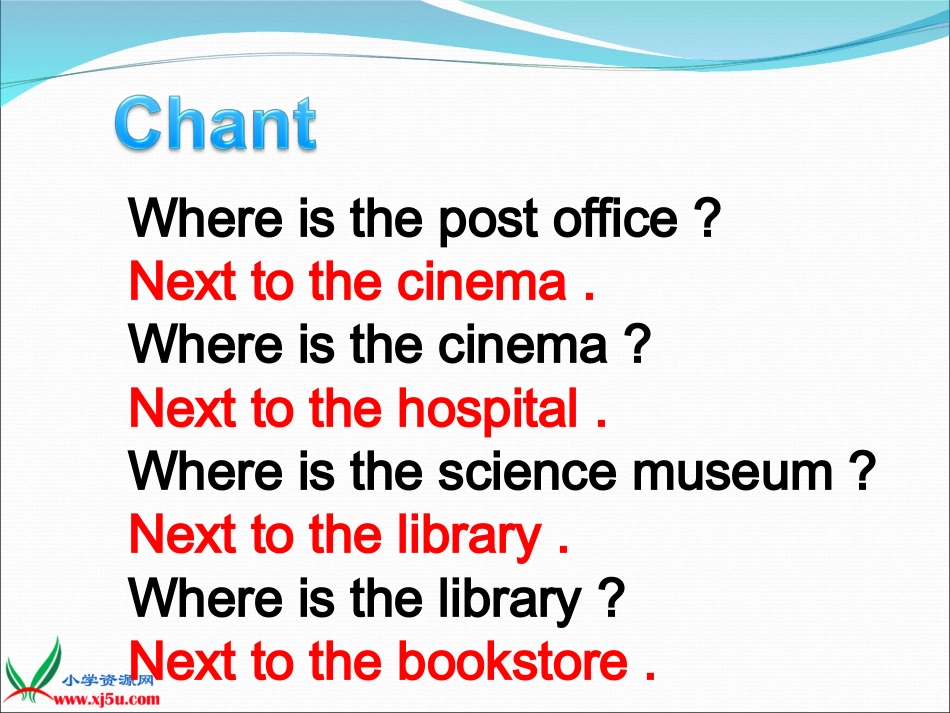 Chant

Where is the post office ?
Next to the cinema .
Where is the cinema ?
Next to the hospital .
Where is the science museum ?
Next to the library .
Where is the library ?
Next to the bookstore .

小学资源网
www.xj5u.com